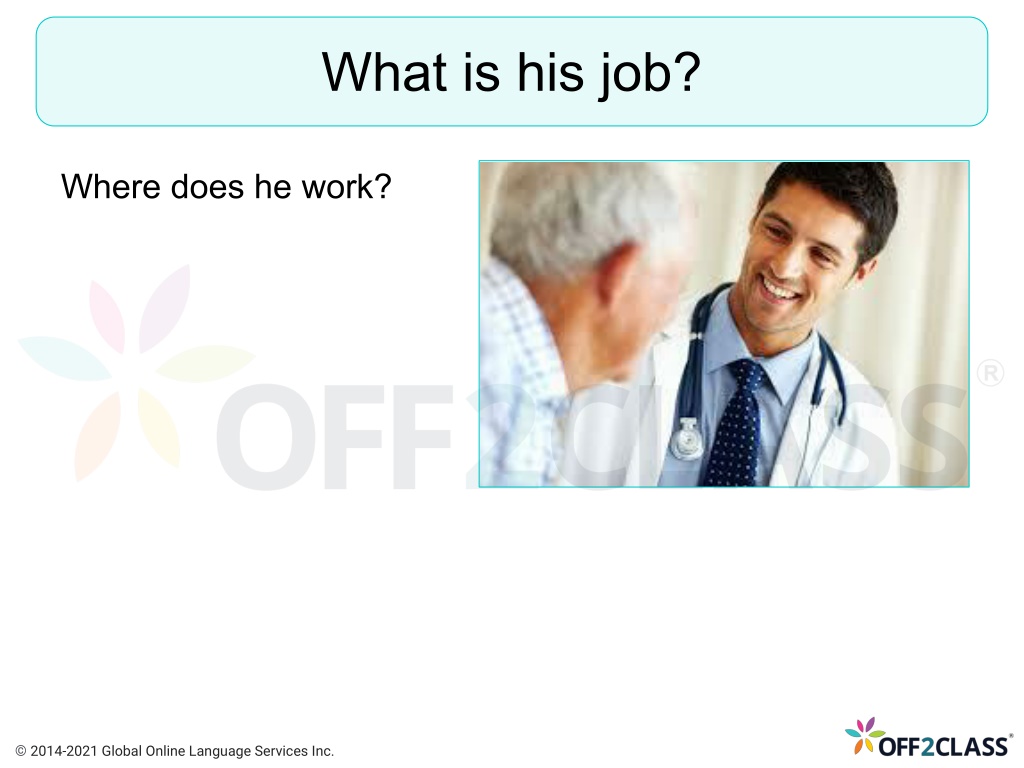 What is his job?

Where does he work?

OFF2CLASS®

© 2014-2021 Global Online Language Services Inc.

OFF2CLASS®